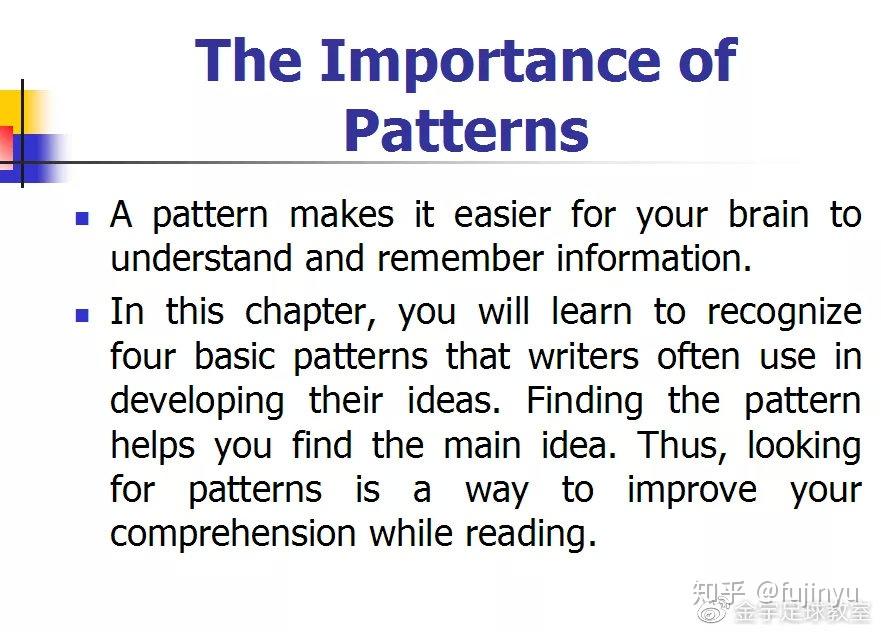 The Importance of Patterns

▪ A pattern makes it easier for your brain to understand and remember information.

▪ In this chapter, you will learn to recognize four basic patterns that writers often use in developing their ideas. Finding the pattern helps you find the main idea. Thus, looking for patterns is a way to improve your comprehension while reading.

知乎 @fujinyu
金宇足球教室